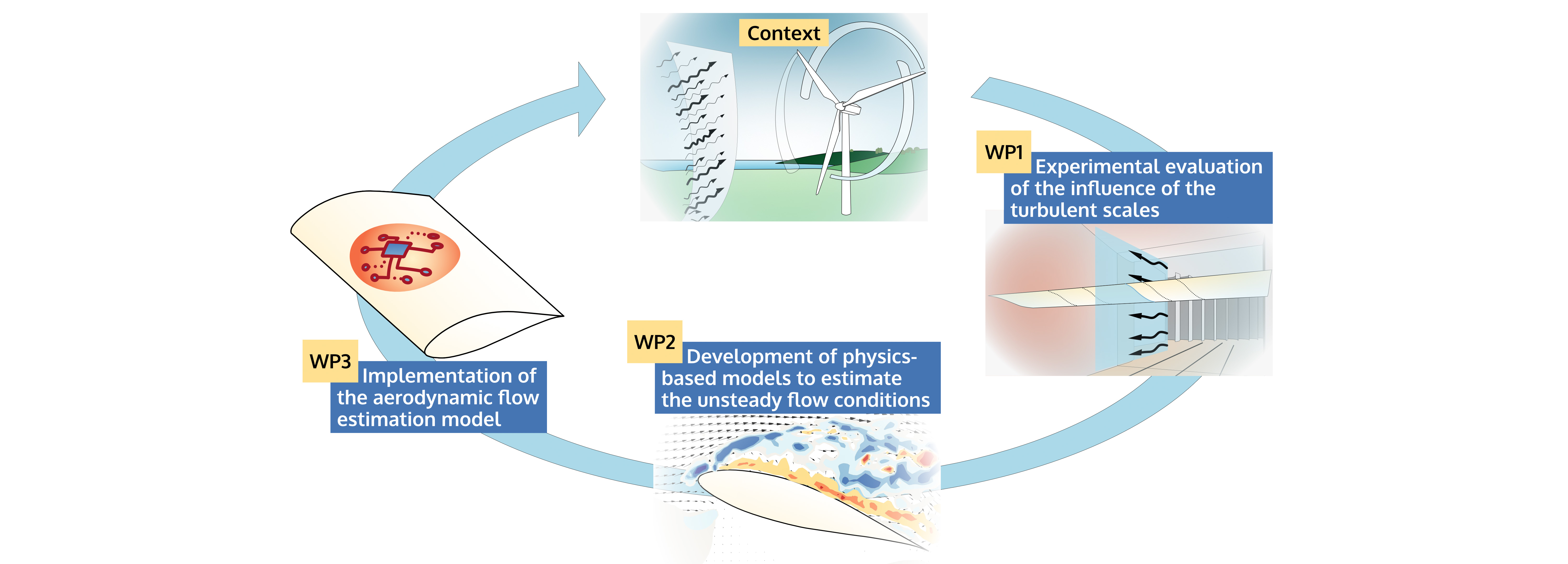 Context

WP1
Experimental evaluation of the influence of the turbulent scales

WP2
Development of physics-based models to estimate the unsteady flow conditions

WP3
Implementation of the aerodynamic flow estimation model